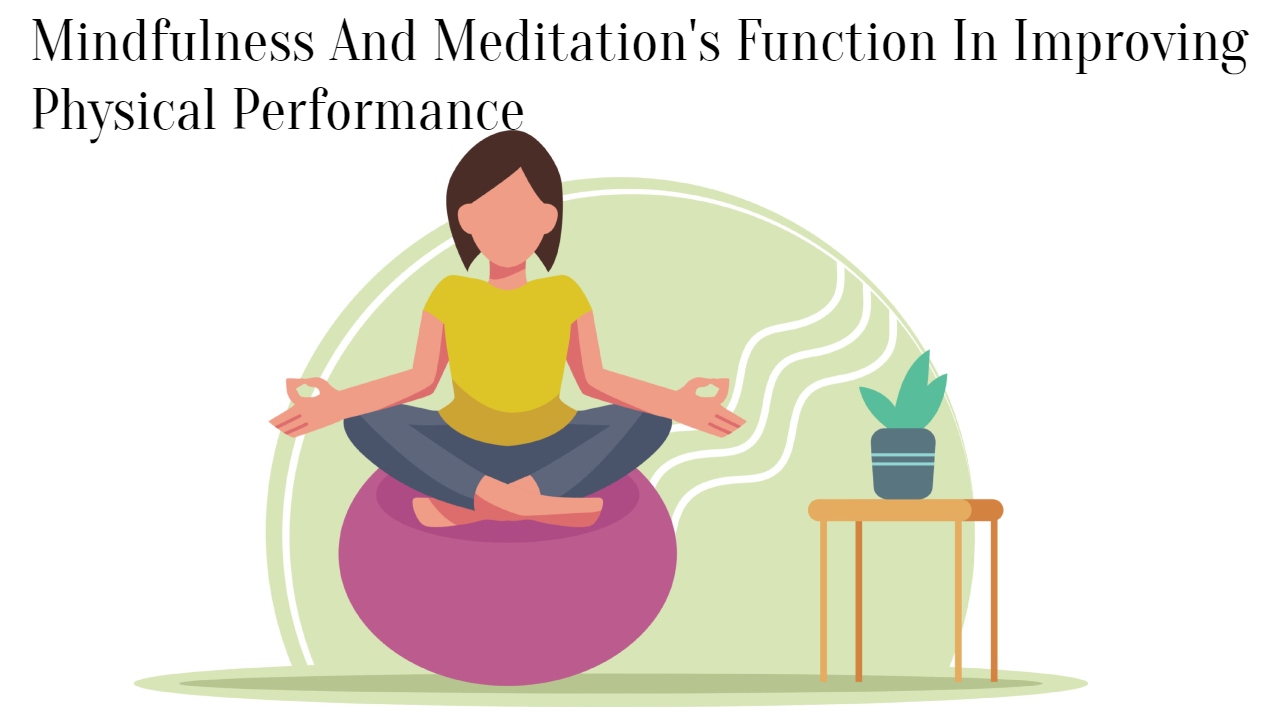 Mindfulness And Meditation's Function In Improving Physical Performance